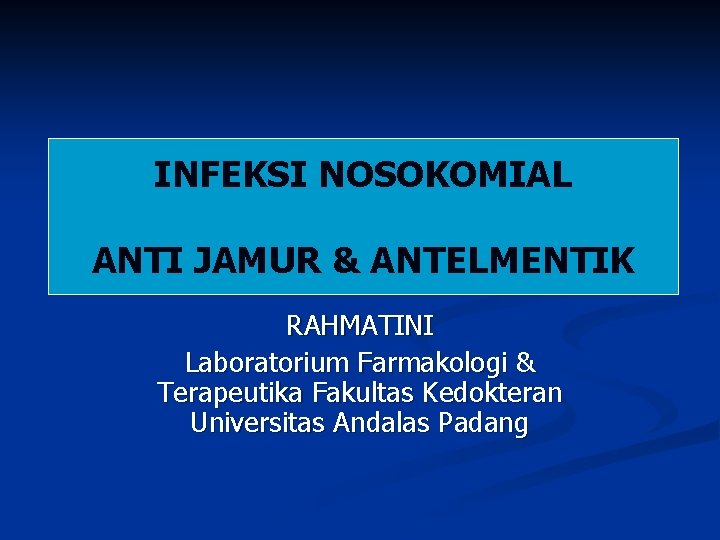 INFEKSI NOSOKOMIAL

ANTI JAMUR & ANTELMENTIK

RAHMATINI
Laboratorium Farmakologi & Terapeutika Fakultas Kedokteran Universitas Andalas Padang